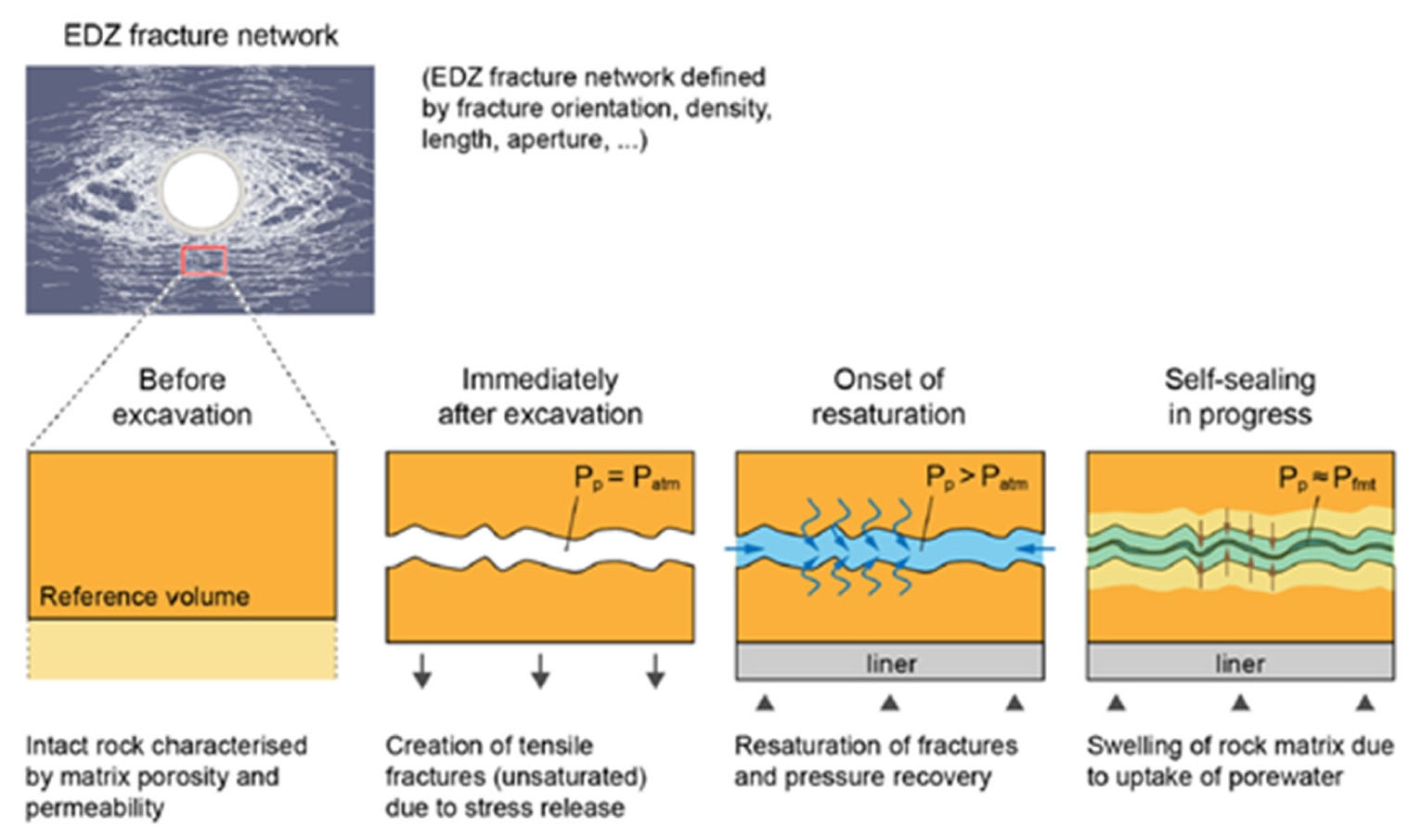 EDZ fracture network

(EDZ fracture network defined by fracture orientation, density, length, aperture, ...)

Before excavation

Reference volume

Intact rock characterised by matrix porosity and permeability

Immediately after excavation

$P_p = P_{atm}$

Creation of tensile fractures (unsaturated) due to stress release

Onset of resaturation

$P_p > P_{atm}$

liner

Resaturation of fractures and pressure recovery

Self-sealing in progress

$P_p \approx P_{fmt}$

liner

Swelling of rock matrix due to uptake of porewater